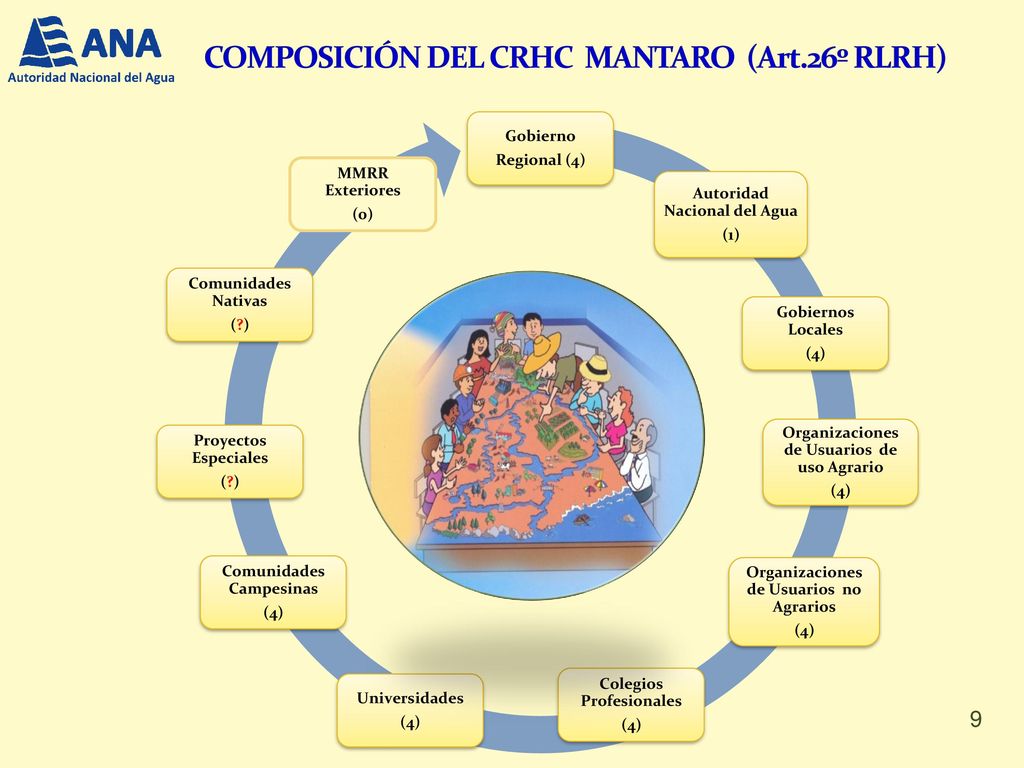 ANA
Autoridad Nacional del Agua

COMPOSICIÓN DEL CRHC MANTARO (Art.26º RLRH)

Gobierno Regional (4)

Autoridad Nacional del Agua (1)

Gobiernos Locales (4)

Organizaciones de Usuarios de uso Agrario (4)

Organizaciones de Usuarios no Agrarios (4)

Colegios Profesionales (4)

Universidades (4)

Comunidades Campesinas (4)

Proyectos Especiales (?)

Comunidades Nativas (?)

MMRR Exteriores (0)

9